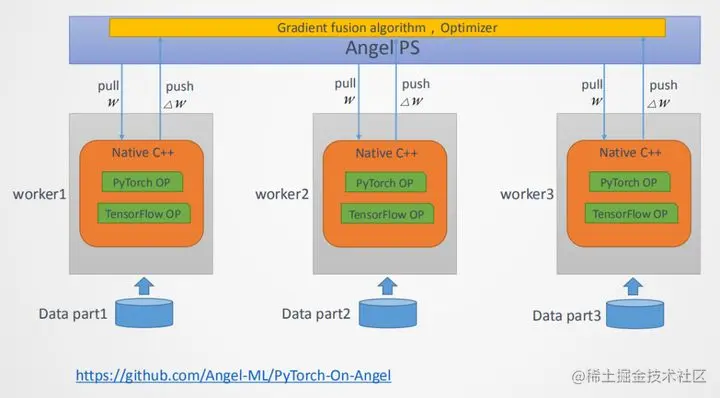 Gradient fusion algorithm，Optimizer
Angel PS

pull
$w$
push
$\triangle w$

pull
$w$
push
$\triangle w$

pull
$w$
push
$\triangle w$

worker1
Native C++
PyTorch OP
TensorFlow OP

worker2
Native C++
PyTorch OP
TensorFlow OP

worker3
Native C++
PyTorch OP
TensorFlow OP

Data part1
Data part2
Data part3

https://github.com/Angel-ML/PyTorch-On-Angel

@稀土掘金技术社区